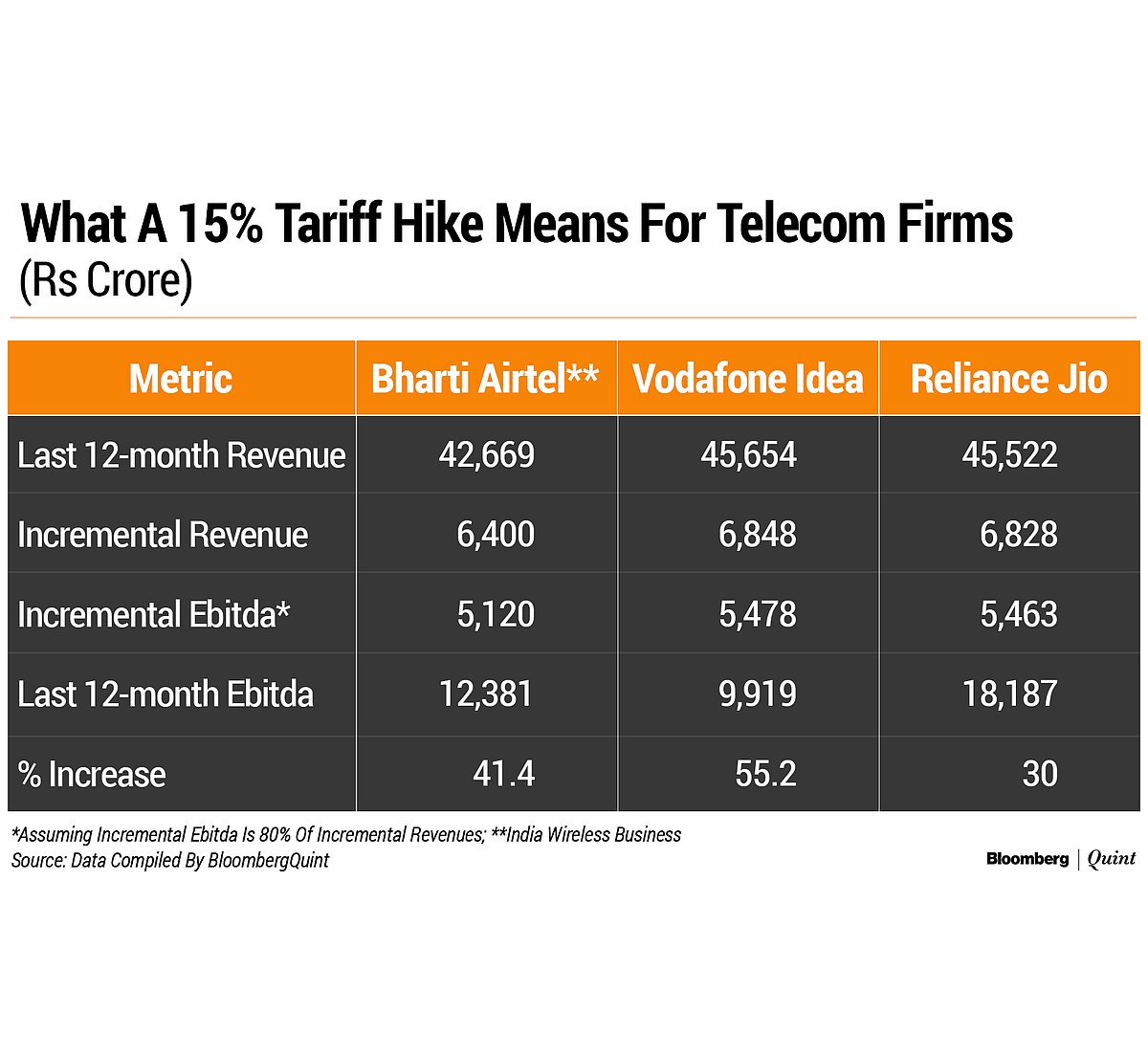 What A 15% Tariff Hike Means For Telecom Firms
(Rs Crore)

| Metric | Bharti Airtel** | Vodafone Idea | Reliance Jio |
|---|---|---|---|
| Last 12-month Revenue | 42,669 | 45,654 | 45,522 |
| Incremental Revenue | 6,400 | 6,848 | 6,828 |
| Incremental Ebitda* | 5,120 | 5,478 | 5,463 |
| Last 12-month Ebitda | 12,381 | 9,919 | 18,187 |
| % Increase | 41.4 | 55.2 | 30 |

*Assuming Incremental Ebitda Is 80% Of Incremental Revenues; **India Wireless Business
Source: Data Compiled By BloombergQuint

Bloomberg | Quint